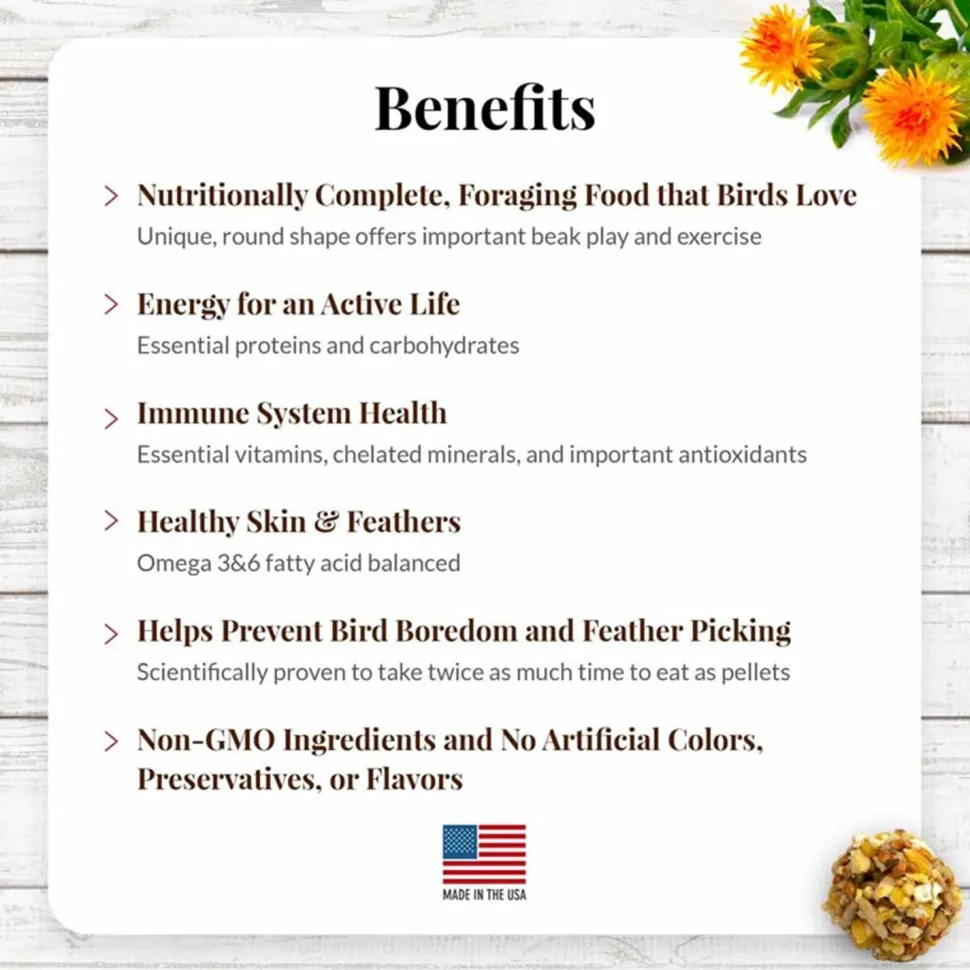 Benefits

> Nutritionally Complete, Foraging Food that Birds Love
Unique, round shape offers important beak play and exercise

> Energy for an Active Life
Essential proteins and carbohydrates

> Immune System Health
Essential vitamins, chelated minerals, and important antioxidants

> Healthy Skin & Feathers
Omega 3&6 fatty acid balanced

> Helps Prevent Bird Boredom and Feather Picking
Scientifically proven to take twice as much time to eat as pellets

> Non-GMO Ingredients and No Artificial Colors, Preservatives, or Flavors

MADE IN THE USA